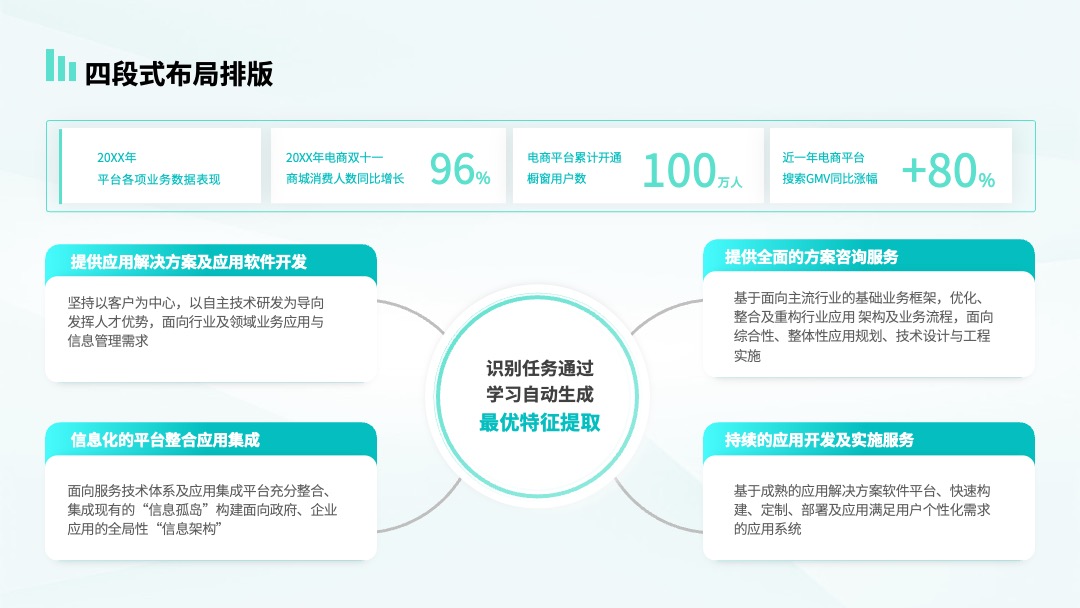 四段式布局排版

20XX年
平台各项业务数据表现

20XX年电商双十一
商城消费人数同比增长
96%

电商平台累计开通
橱窗用户数
100万人

近一年电商平台
搜索GMV同比涨幅
+80%

提供应用解决方案及应用软件开发
坚持以客户为中心，以自主技术研发为导向发挥人才优势，面向行业及领域业务应用与信息管理需求

信息化的平台整合应用集成
面向服务技术体系及应用集成平台充分整合、集成现有的“信息孤岛”构建面向政府、企业应用的全局性“信息架构”

识别任务通过
学习自动生成
最优特征提取

提供全面的方案咨询服务
基于面向主流行业的基础业务框架，优化、整合及重构行业应用 架构及业务流程，面向综合性、整体性应用规划、技术设计与工程实施

持续的应用开发及实施服务
基于成熟的应用解决方案软件平台、快速构建、定制、部署及应用满足用户个性化需求的应用系统